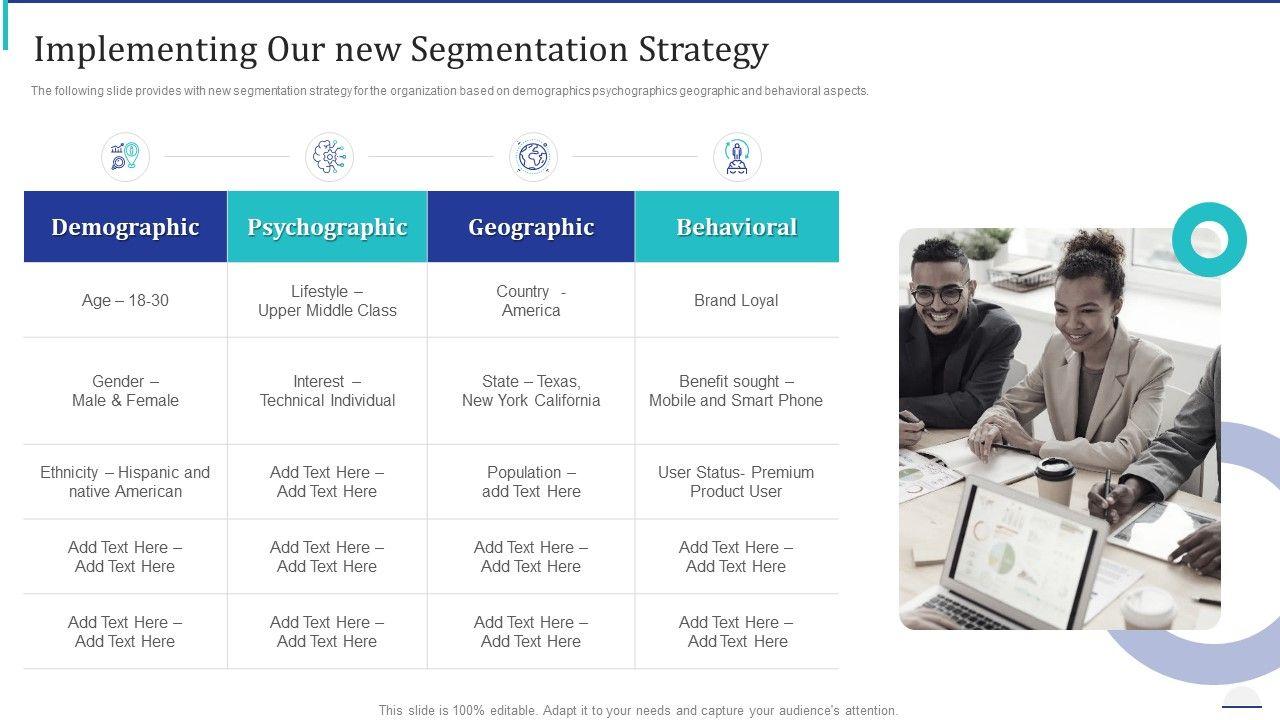 Implementing Our new Segmentation Strategy

The following slide provides with new segmentation strategy for the organization based on demographics psychographics geographic and behavioral aspects.

| Demographic | Psychographic | Geographic | Behavioral |
|---|---|---|---|
| Age – 18-30 | Lifestyle – Upper Middle Class | Country - America | Brand Loyal |
| Gender – Male & Female | Interest – Technical Individual | State – Texas, New York California | Benefit sought – Mobile and Smart Phone |
| Ethnicity – Hispanic and native American | Add Text Here – Add Text Here | Population – add Text Here | User Status- Premium Product User |
| Add Text Here – Add Text Here | Add Text Here – Add Text Here | Add Text Here – Add Text Here | Add Text Here – Add Text Here |
| Add Text Here – Add Text Here | Add Text Here – Add Text Here | Add Text Here – Add Text Here | Add Text Here – Add Text Here |

This slide is 100% editable. Adapt it to your needs and capture your audience's attention.